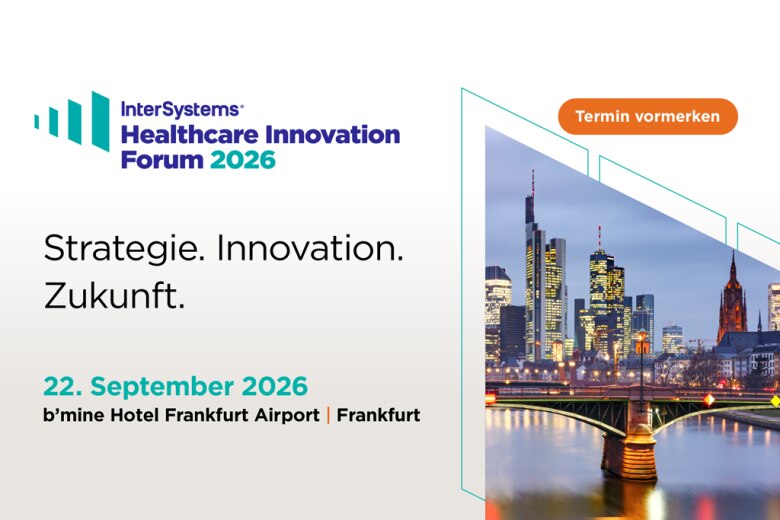 InterSystems®
Healthcare Innovation Forum 2026

Termin vormerken

Strategie. Innovation. Zukunft.

22. September 2026
b'mine Hotel Frankfurt Airport | Frankfurt